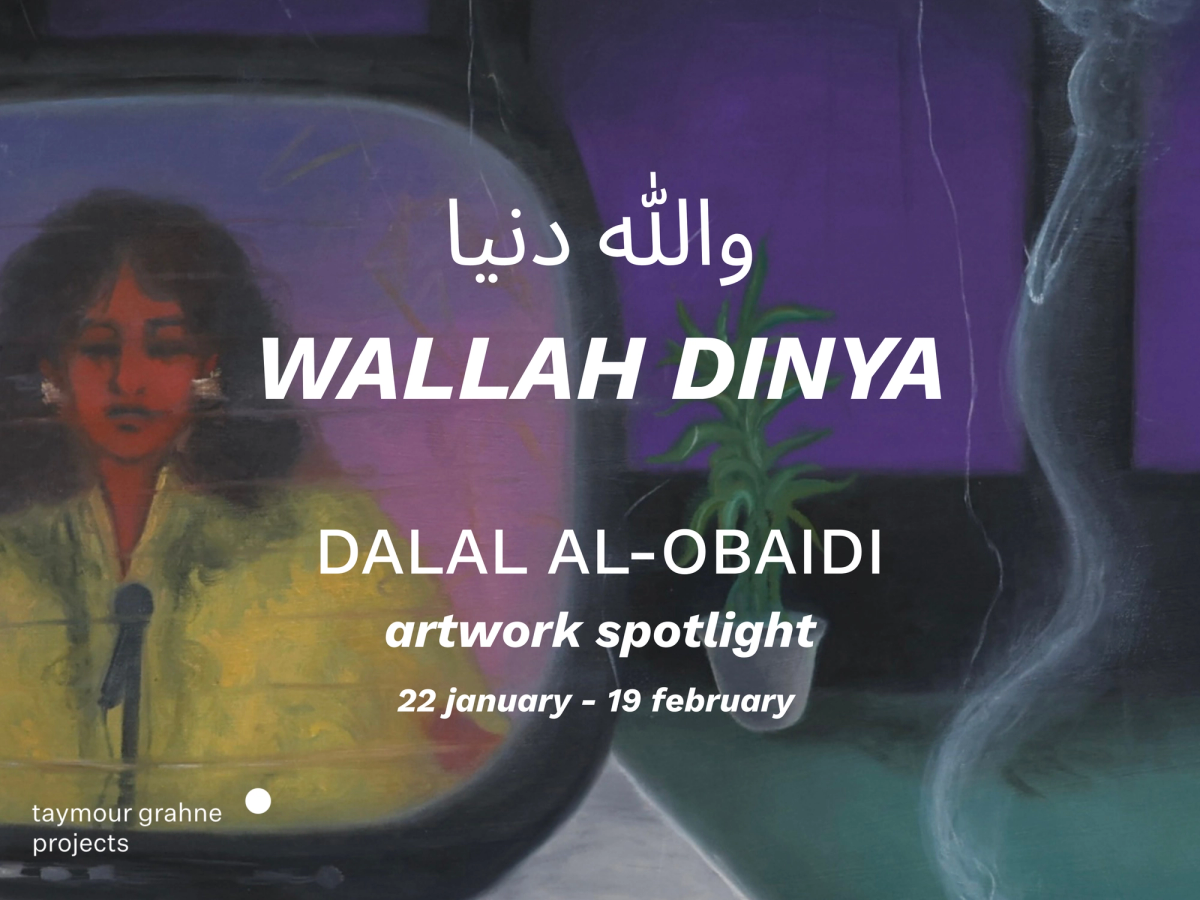 والله دنيا
WALLAH DINYA

DALAL AL-OBAIDI
artwork spotlight
22 january - 19 february

taymour grahne projects